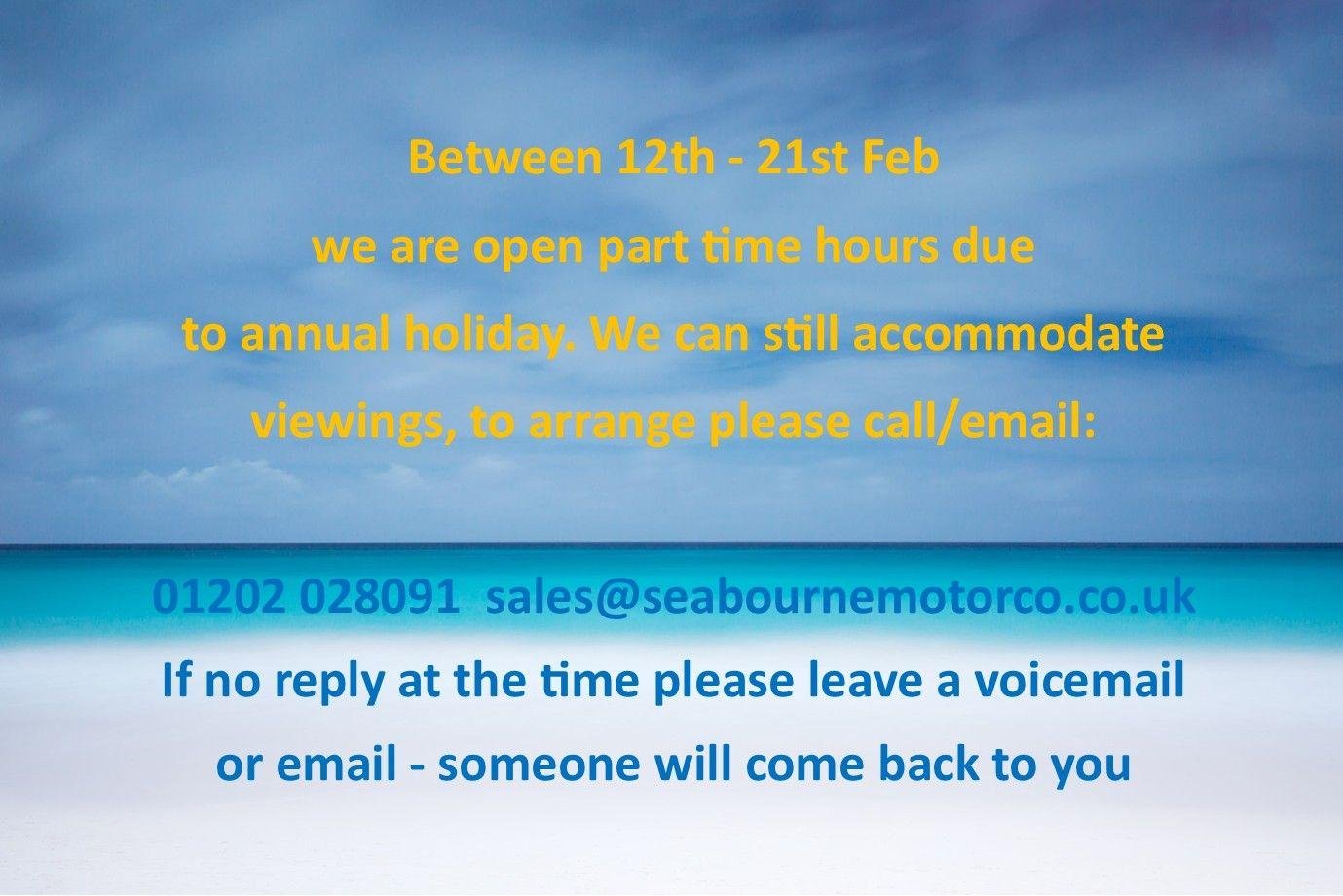 Between 12th - 21st Feb
we are open part time hours due
to annual holiday. We can still accommodate
viewings, to arrange please call/email:

01202 028091 sales@seabournemotorco.co.uk
If no reply at the time please leave a voicemail
or email - someone will come back to you